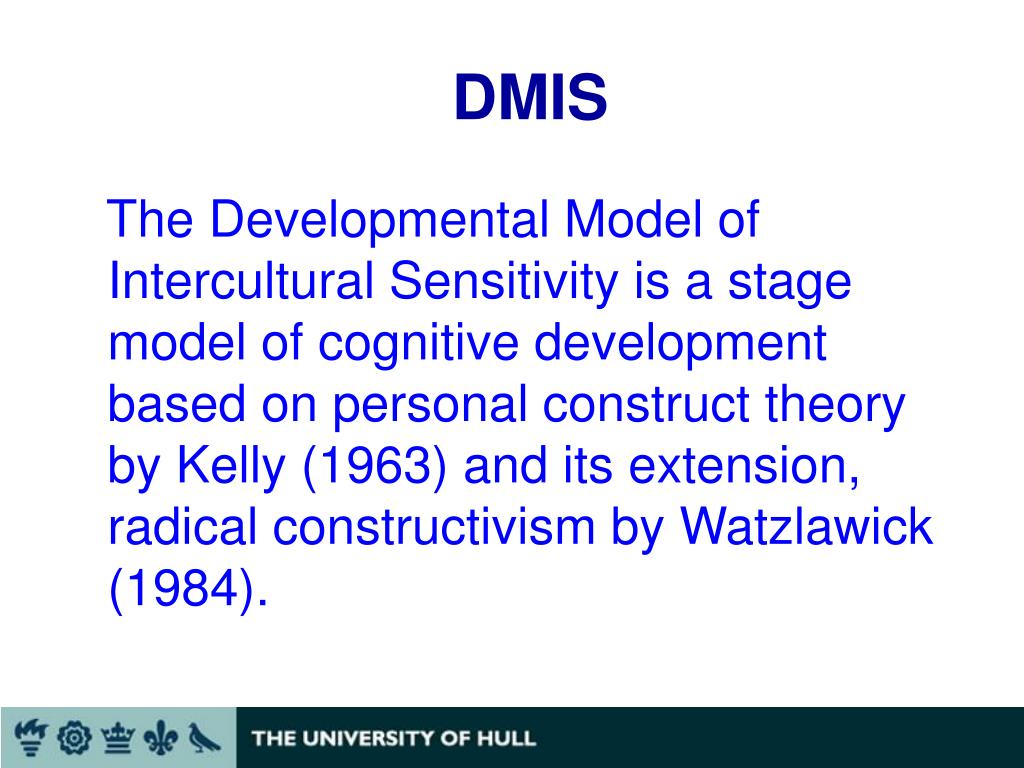 DMIS

The Developmental Model of Intercultural Sensitivity is a stage model of cognitive development based on personal construct theory by Kelly (1963) and its extension, radical constructivism by Watzlawick (1984).

THE UNIVERSITY OF HULL